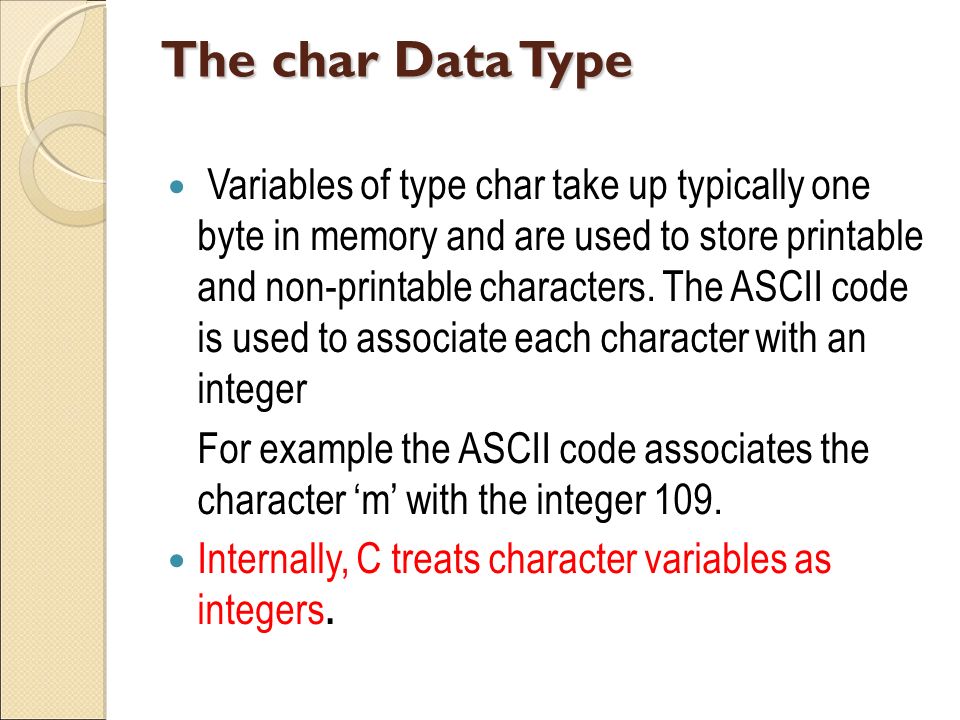 The char Data Type

Variables of type char take up typically one byte in memory and are used to store printable and non-printable characters. The ASCII code is used to associate each character with an integer

For example the ASCII code associates the character ‘m’ with the integer 109.

Internally, C treats character variables as integers.